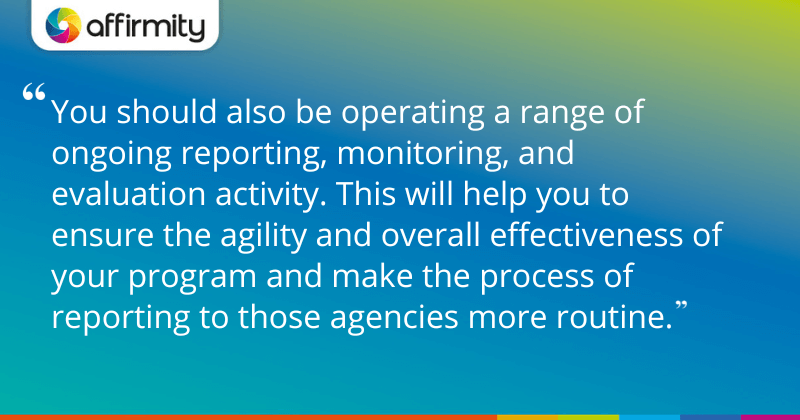 affirmity

“You should also be operating a range of ongoing reporting, monitoring, and evaluation activity. This will help you to ensure the agility and overall effectiveness of your program and make the process of reporting to those agencies more routine.”